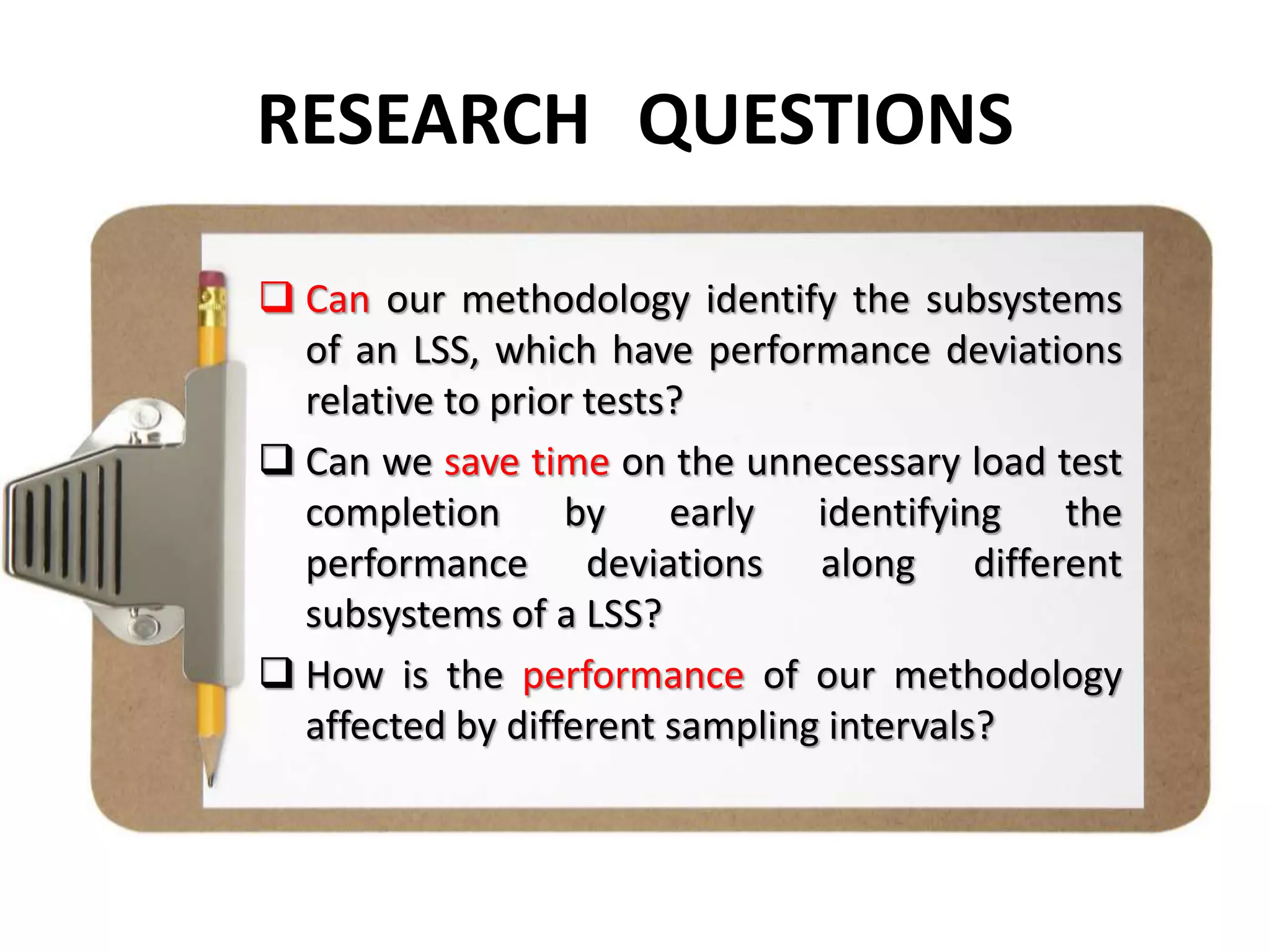 RESEARCH QUESTIONS

❑ Can our methodology identify the subsystems of an LSS, which have performance deviations relative to prior tests?

❑ Can we save time on the unnecessary load test completion by early identifying the performance deviations along different subsystems of a LSS?

❑ How is the performance of our methodology affected by different sampling intervals?